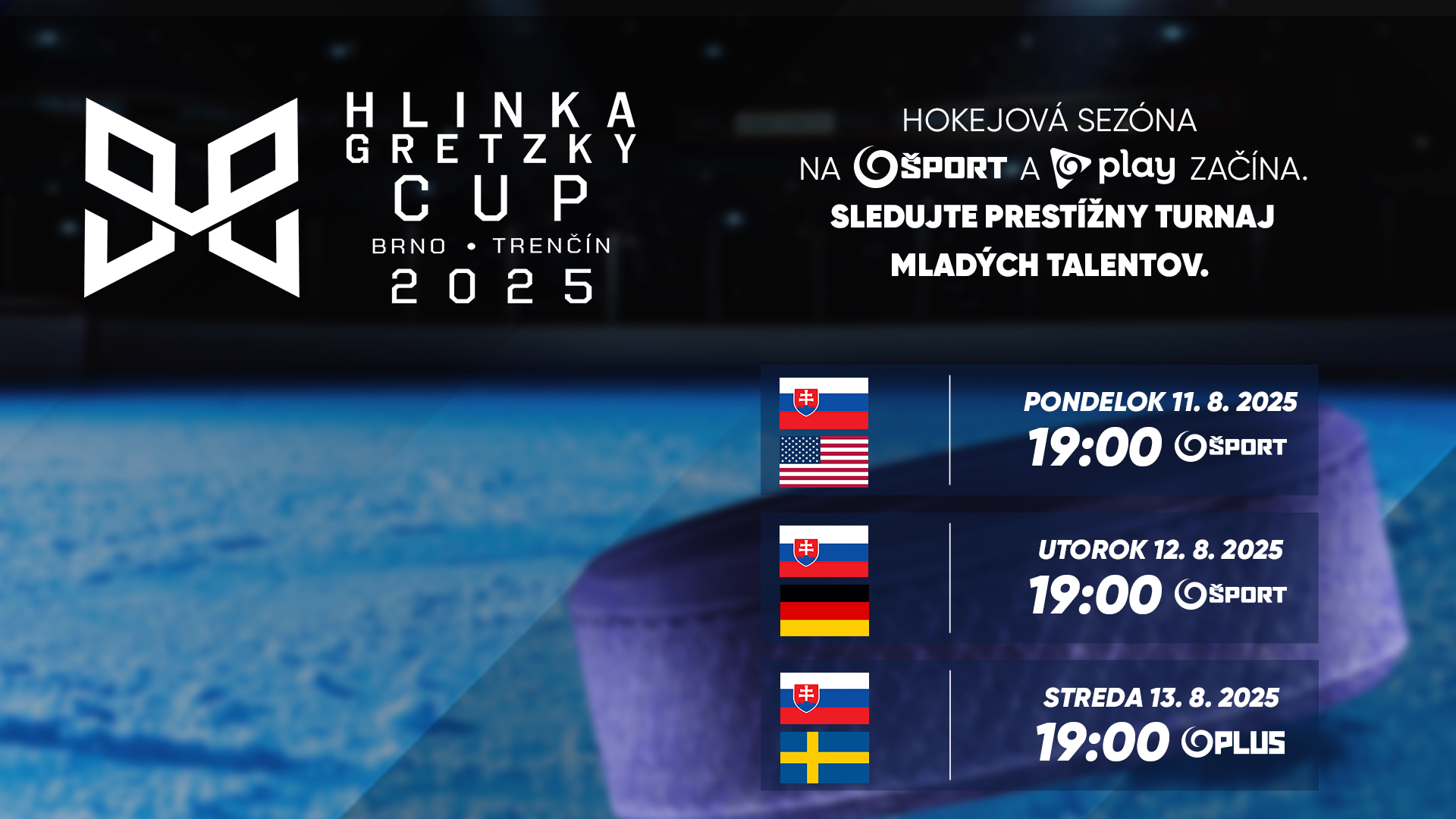 HLINKA GRETZKY CUP
BRNO • TRENČÍN
2025

HOKEJOVÁ SEZÓNA NA ŠPORT A play ZAČÍNA.
SLEDUJTE PRESTÍŽNY TURNAJ MLADÝCH TALENTOV.

PONDELOK 11. 8. 2025
19:00 ŠPORT

UTOROK 12. 8. 2025
19:00 ŠPORT

STREDA 13. 8. 2025
19:00 PLUS